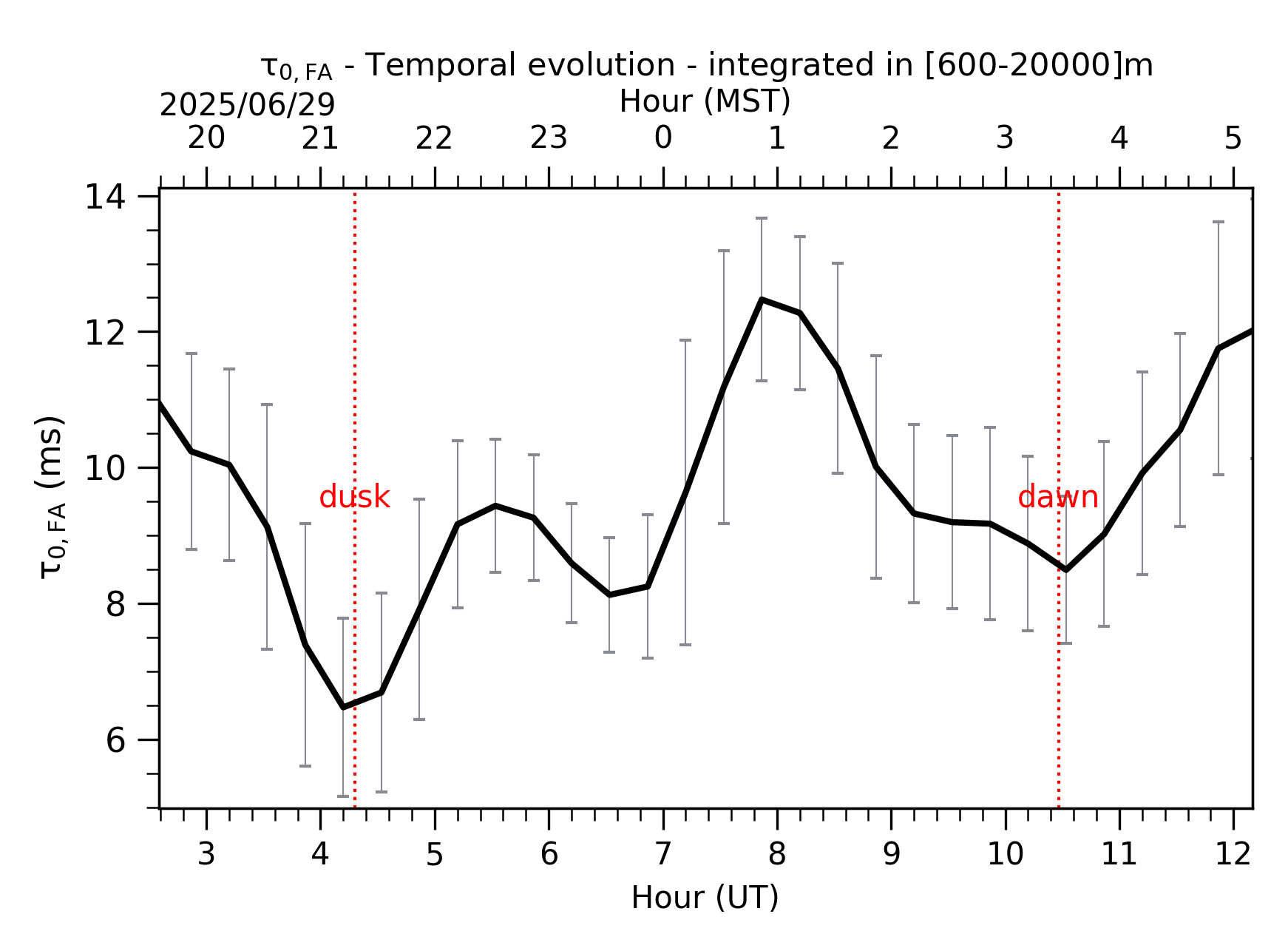 $\tau_{0,FA}$ - Temporal evolution - integrated in [600-20000]m
2025/06/29
Hour (MST)
20 21 22 23 0 1 2 3 4 5

14
12
10
8
6
$\tau_{0,FA}$ (ms)

dusk
dawn

3 4 5 6 7 8 9 10 11 12
Hour (UT)